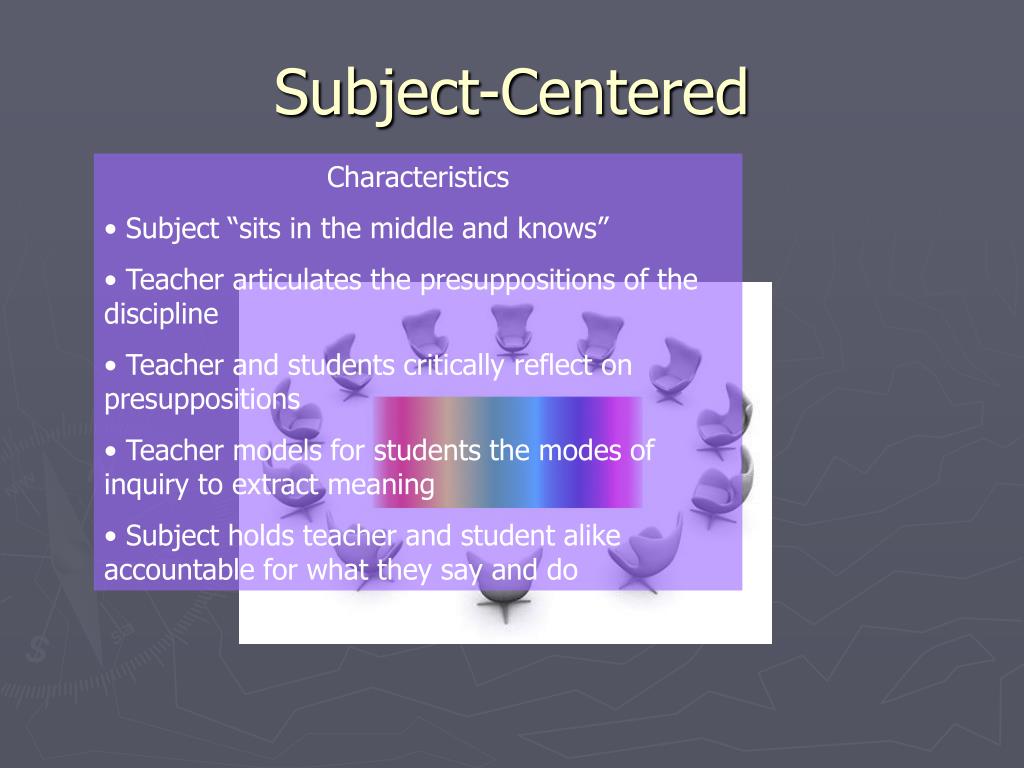 Subject-Centered

Characteristics

• Subject “sits in the middle and knows”

• Teacher articulates the presuppositions of the discipline

• Teacher and students critically reflect on presuppositions

• Teacher models for students the modes of inquiry to extract meaning

• Subject holds teacher and student alike accountable for what they say and do